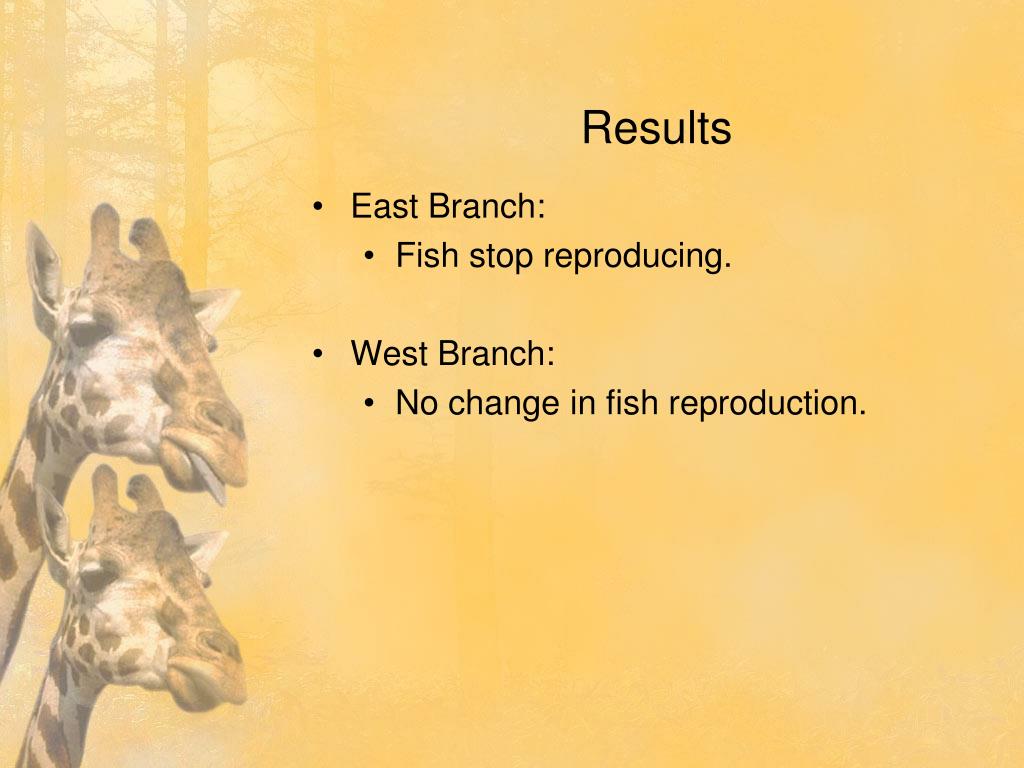 Results

• East Branch:
  • Fish stop reproducing.

• West Branch:
  • No change in fish reproduction.